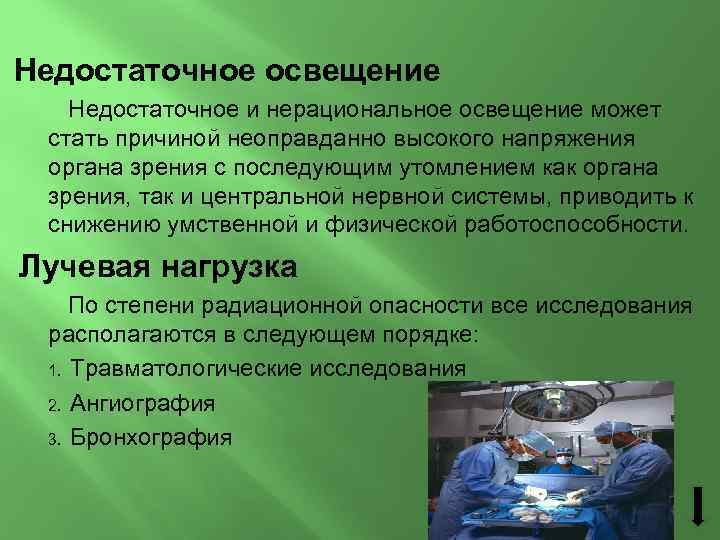 Недостаточное освещение

Недостаточное и нерациональное освещение может стать причиной неоправданно высокого напряжения органа зрения с последующим утомлением как органа зрения, так и центральной нервной системы, приводить к снижению умственной и физической работоспособности.

Лучевая нагрузка

По степени радиационной опасности все исследования располагаются в следующем порядке:

1. Травматологические исследования
2. Ангиография
3. Бронхография